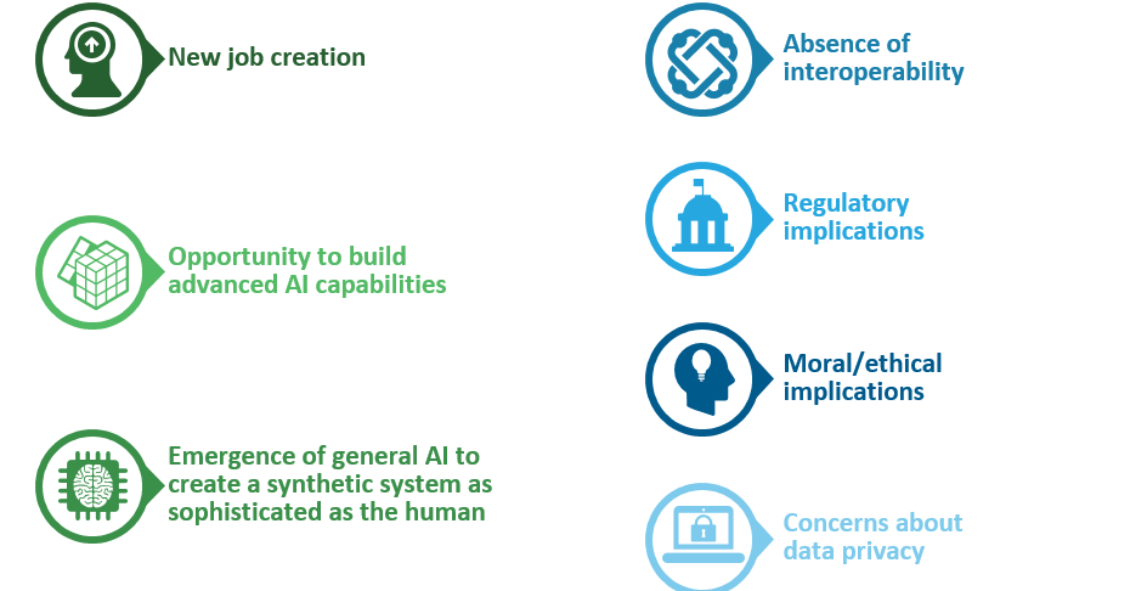 New job creation

Opportunity to build advanced AI capabilities

Emergence of general AI to create a synthetic system as sophisticated as the human

Absence of interoperability

Regulatory implications

Moral/ethical implications

Concerns about data privacy